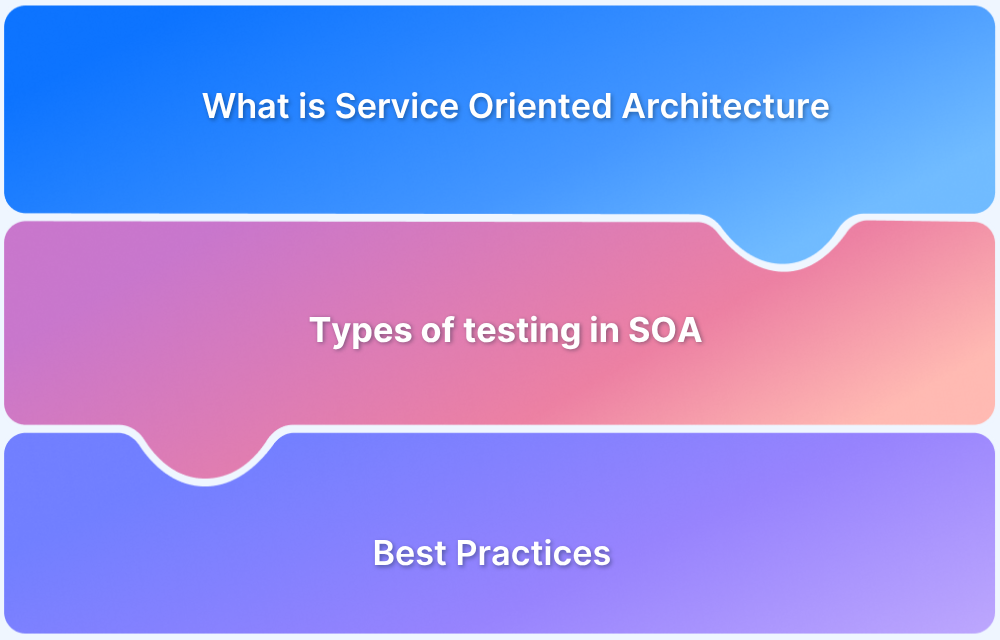 What is Service Oriented Architecture

Types of testing in SOA

Best Practices